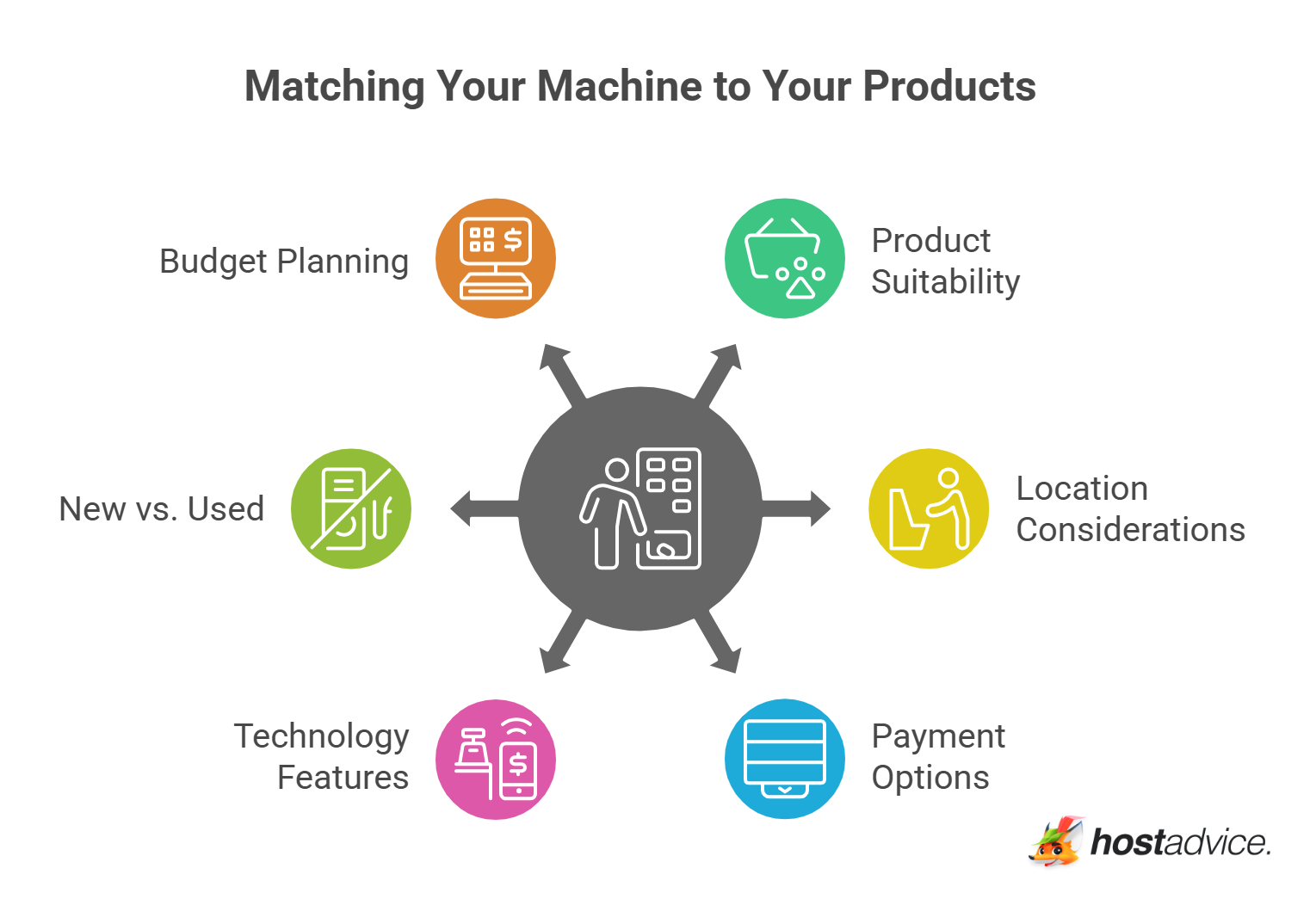 Matching Your Machine to Your Products

Budget Planning

Product Suitability

New vs. Used

Location Considerations

Technology Features

Payment Options

hostadvice.